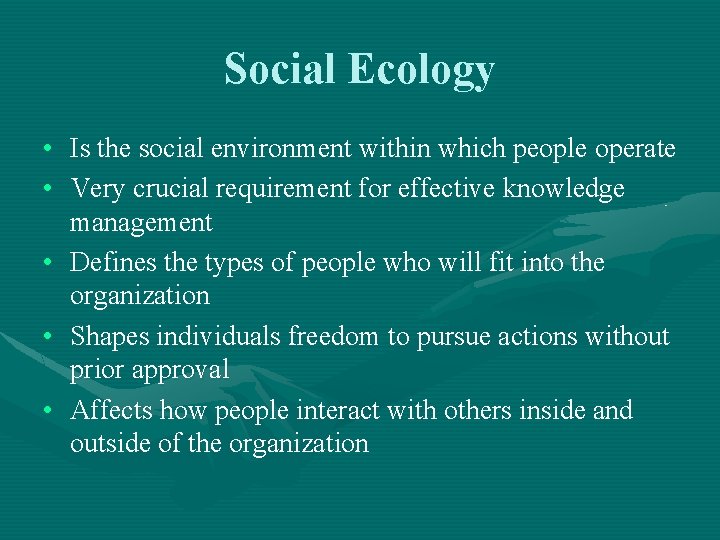 Social Ecology

• Is the social environment within which people operate
• Very crucial requirement for effective knowledge management
• Defines the types of people who will fit into the organization
• Shapes individuals freedom to pursue actions without prior approval
• Affects how people interact with others inside and outside of the organization